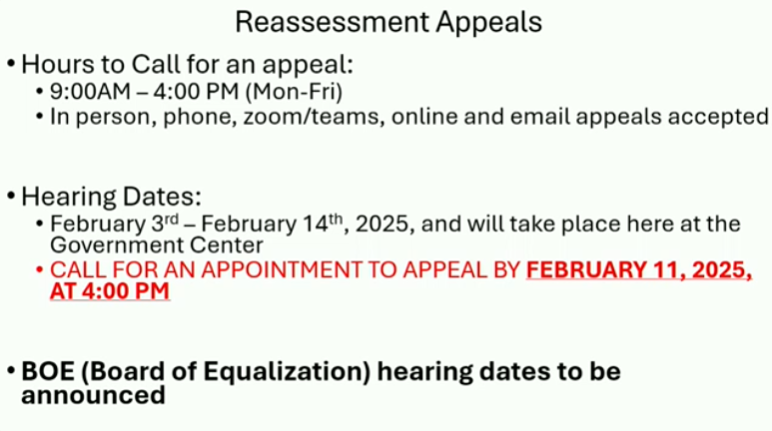 Reassessment Appeals

• Hours to Call for an appeal:
• 9:00AM – 4:00 PM (Mon-Fri)
• In person, phone, zoom/teams, online and email appeals accepted

• Hearing Dates:
• February 3rd – February 14th, 2025, and will take place here at the Government Center
• CALL FOR AN APPOINTMENT TO APPEAL BY FEBRUARY 11, 2025, AT 4:00 PM

• BOE (Board of Equalization) hearing dates to be announced